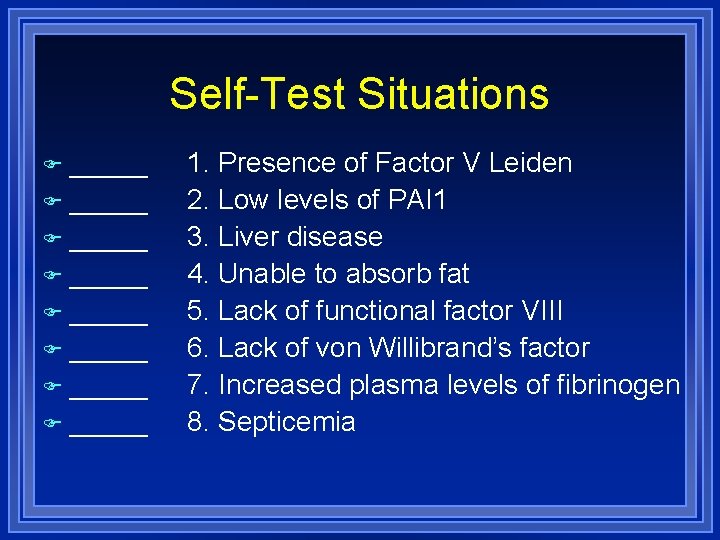 Self-Test Situations

_____ 1. Presence of Factor V Leiden
_____ 2. Low levels of PAI1
_____ 3. Liver disease
_____ 4. Unable to absorb fat
_____ 5. Lack of functional factor VIII
_____ 6. Lack of von Willibrand's factor
_____ 7. Increased plasma levels of fibrinogen
_____ 8. Septicemia